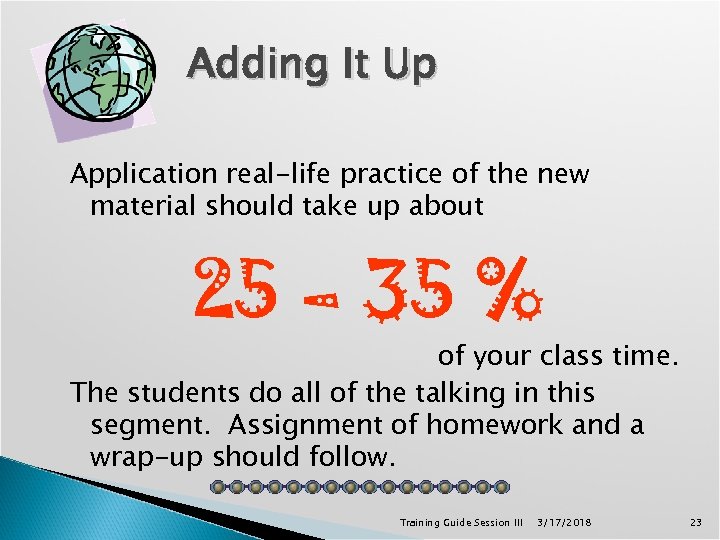 Adding It Up

Application real-life practice of the new material should take up about

25 - 35 %

of your class time.

The students do all of the talking in this segment. Assignment of homework and a wrap-up should follow.

Training Guide Session III 3/17/2018 23